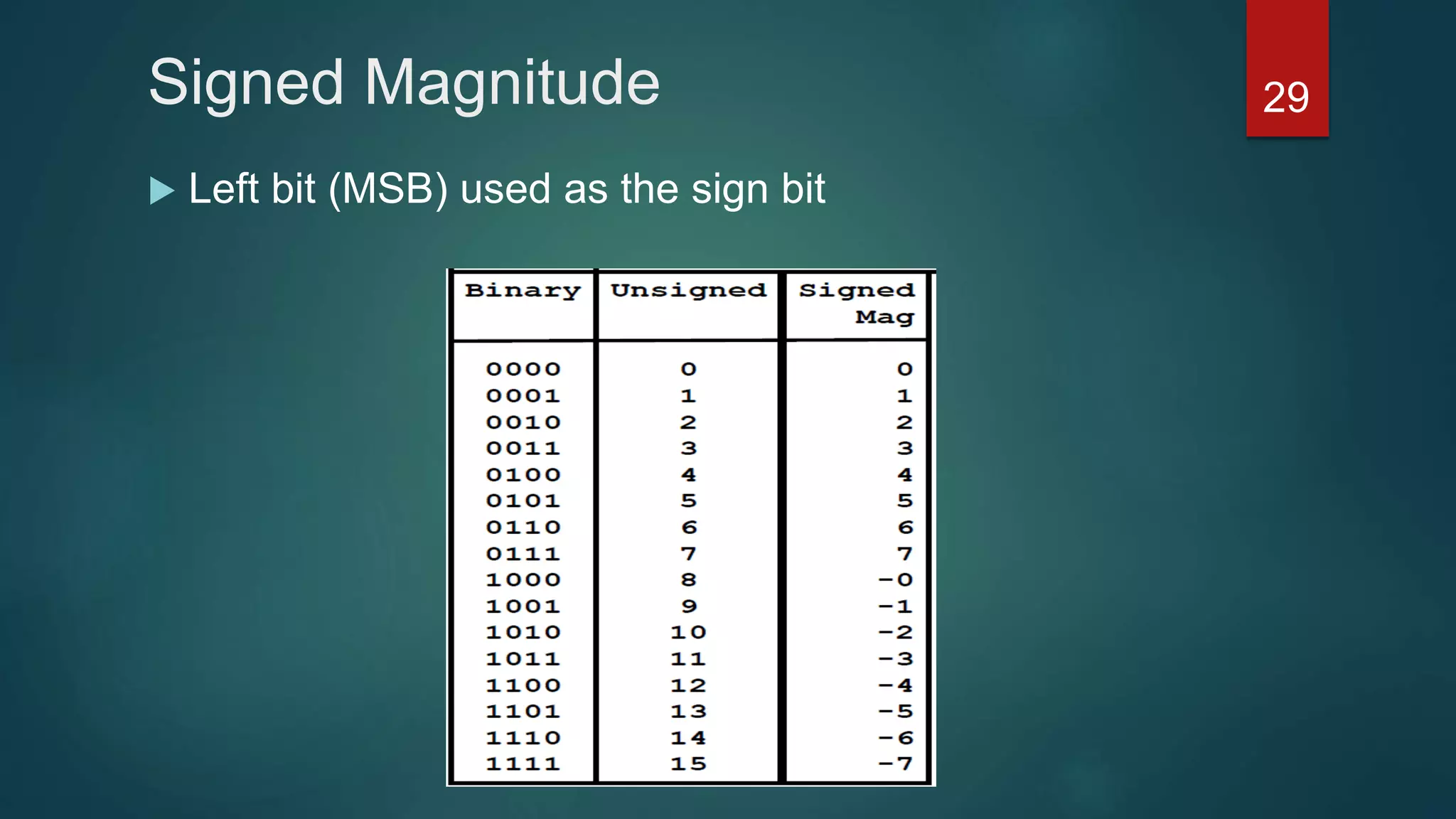 Signed Magnitude

29

Left bit (MSB) used as the sign bit

| Binary | Unsigned | Signed Mag |
|---|---|---|
| 0000 | 0 | 0 |
| 0001 | 1 | 1 |
| 0010 | 2 | 2 |
| 0011 | 3 | 3 |
| 0100 | 4 | 4 |
| 0101 | 5 | 5 |
| 0110 | 6 | 6 |
| 0111 | 7 | 7 |
| 1000 | 8 | -0 |
| 1001 | 9 | -1 |
| 1010 | 10 | -2 |
| 1011 | 11 | -3 |
| 1100 | 12 | -4 |
| 1101 | 13 | -5 |
| 1110 | 14 | -6 |
| 1111 | 15 | -7 |